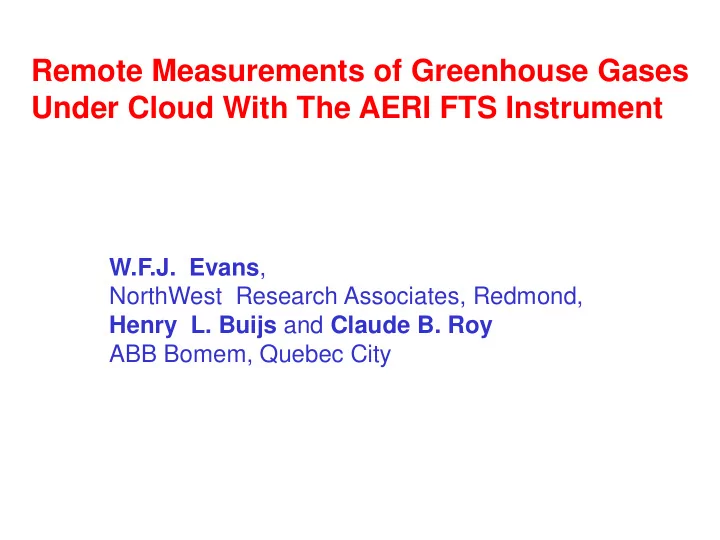 Remote Measurements of Greenhouse Gases Under Cloud With The AERI FTS Instrument

W.F.J. Evans,
NorthWest Research Associates, Redmond,
Henry L. Buijs and Claude B. Roy
ABB Bomem, Quebec City